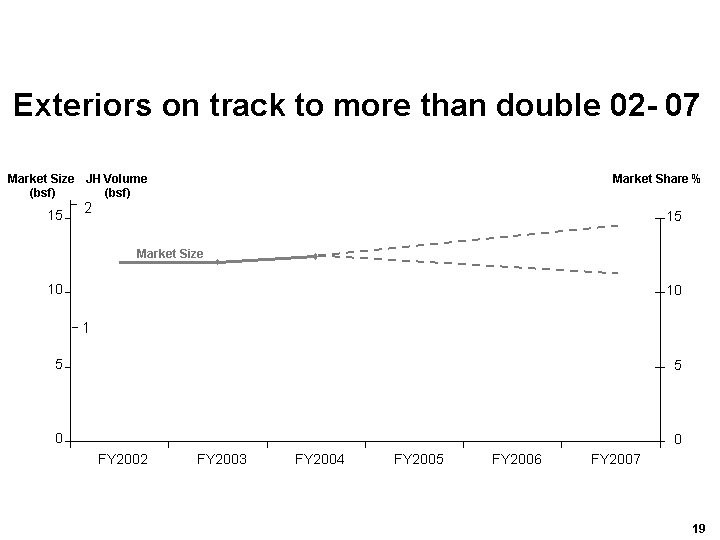 Exteriors on track to more than double 02- 07

Market Size (bsf)

JH Volume (bsf)

Market Share %

15

10

5

0

2

1

15

10

5

0

Market Size

FY2002 FY2003 FY2004 FY2005 FY2006 FY2007

19